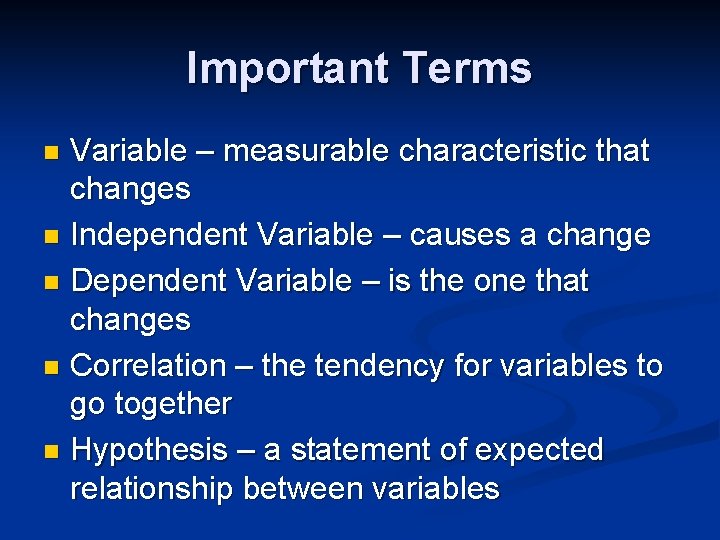 Important Terms

- Variable – measurable characteristic that changes
- Independent Variable – causes a change
- Dependent Variable – is the one that changes
- Correlation – the tendency for variables to go together
- Hypothesis – a statement of expected relationship between variables